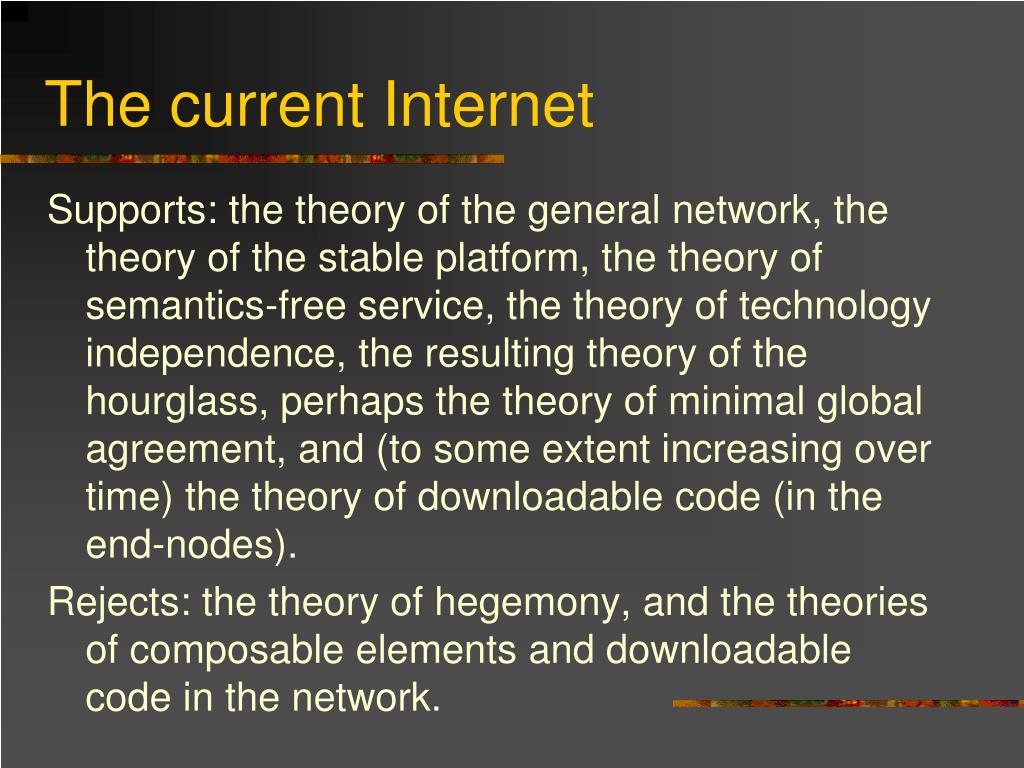 The current Internet

Supports: the theory of the general network, the theory of the stable platform, the theory of semantics-free service, the theory of technology independence, the resulting theory of the hourglass, perhaps the theory of minimal global agreement, and (to some extent increasing over time) the theory of downloadable code (in the end-nodes).

Rejects: the theory of hegemony, and the theories of composable elements and downloadable code in the network.